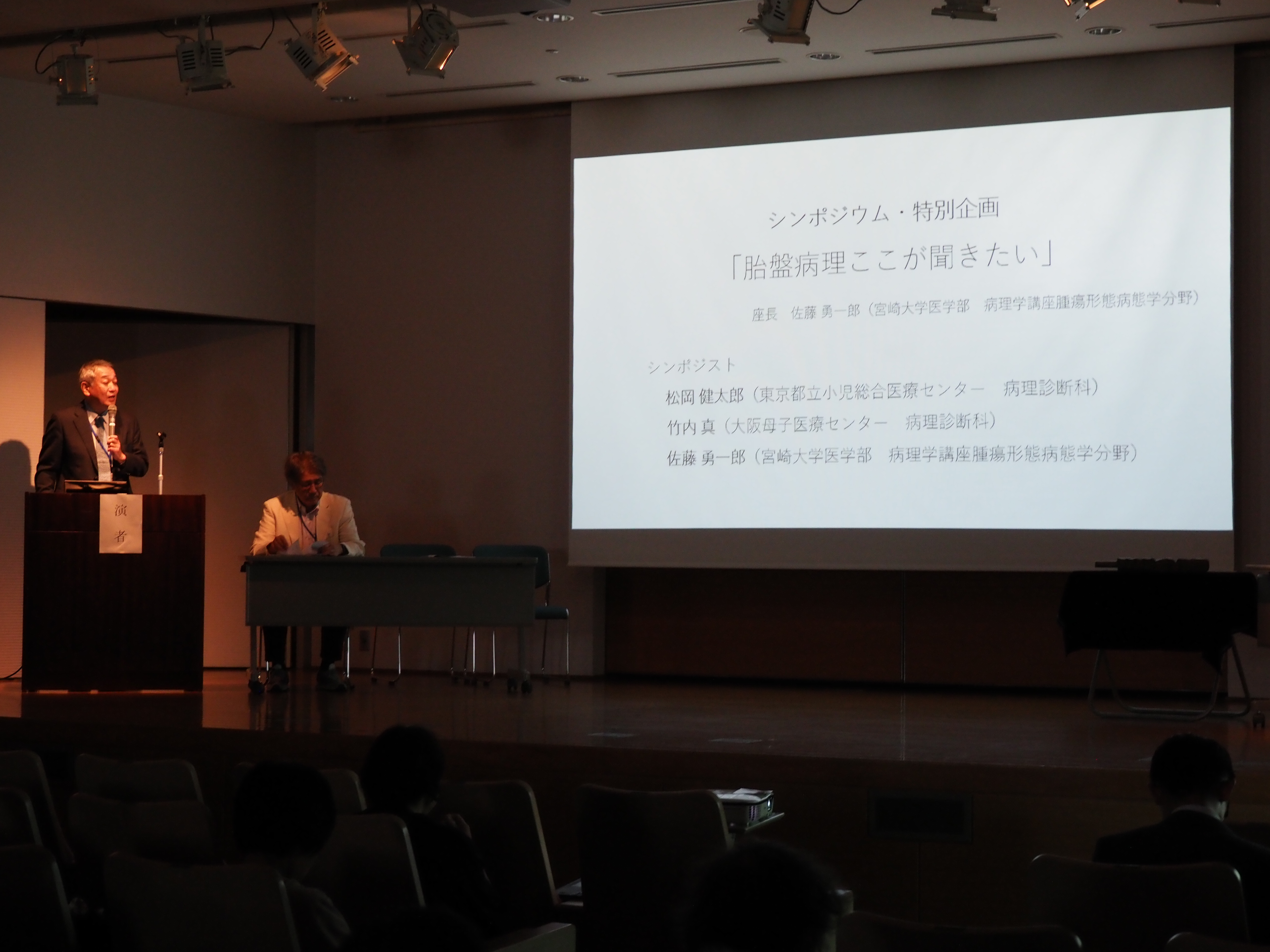 演者

シンポジウム・特別企画

「胎盤病理ここが聞きたい」

座長　佐藤 勇一郎（宮崎大学医学部　病理学講座腫瘍形態病態学分野）

シンポジスト
松岡 健太郎（東京都立小児総合医療センター　病理診断科）
竹内 真（大阪母子医療センター　病理診断科）
佐藤 勇一郎（宮崎大学医学部　病理学講座腫瘍形態病態学分野）